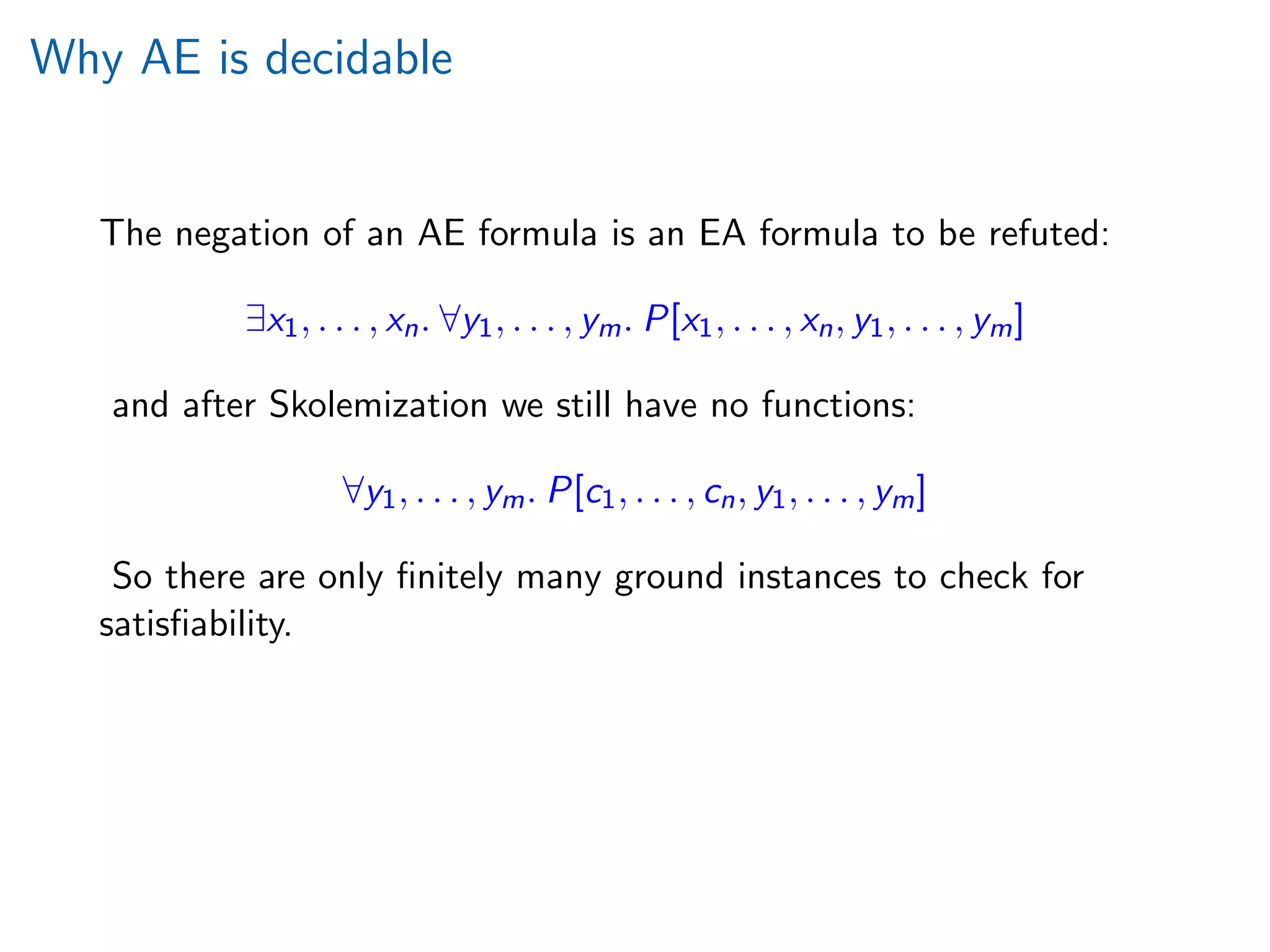 Why AE is decidable

The negation of an AE formula is an EA formula to be refuted:

$\exists x_1, \ldots, x_n. \forall y_1, \ldots, y_m. P[x_1, \ldots, x_n, y_1, \ldots, y_m]$

and after Skolemization we still have no functions:

$\forall y_1, \ldots, y_m. P[c_1, \ldots, c_n, y_1, \ldots, y_m]$

So there are only finitely many ground instances to check for satisfiability.